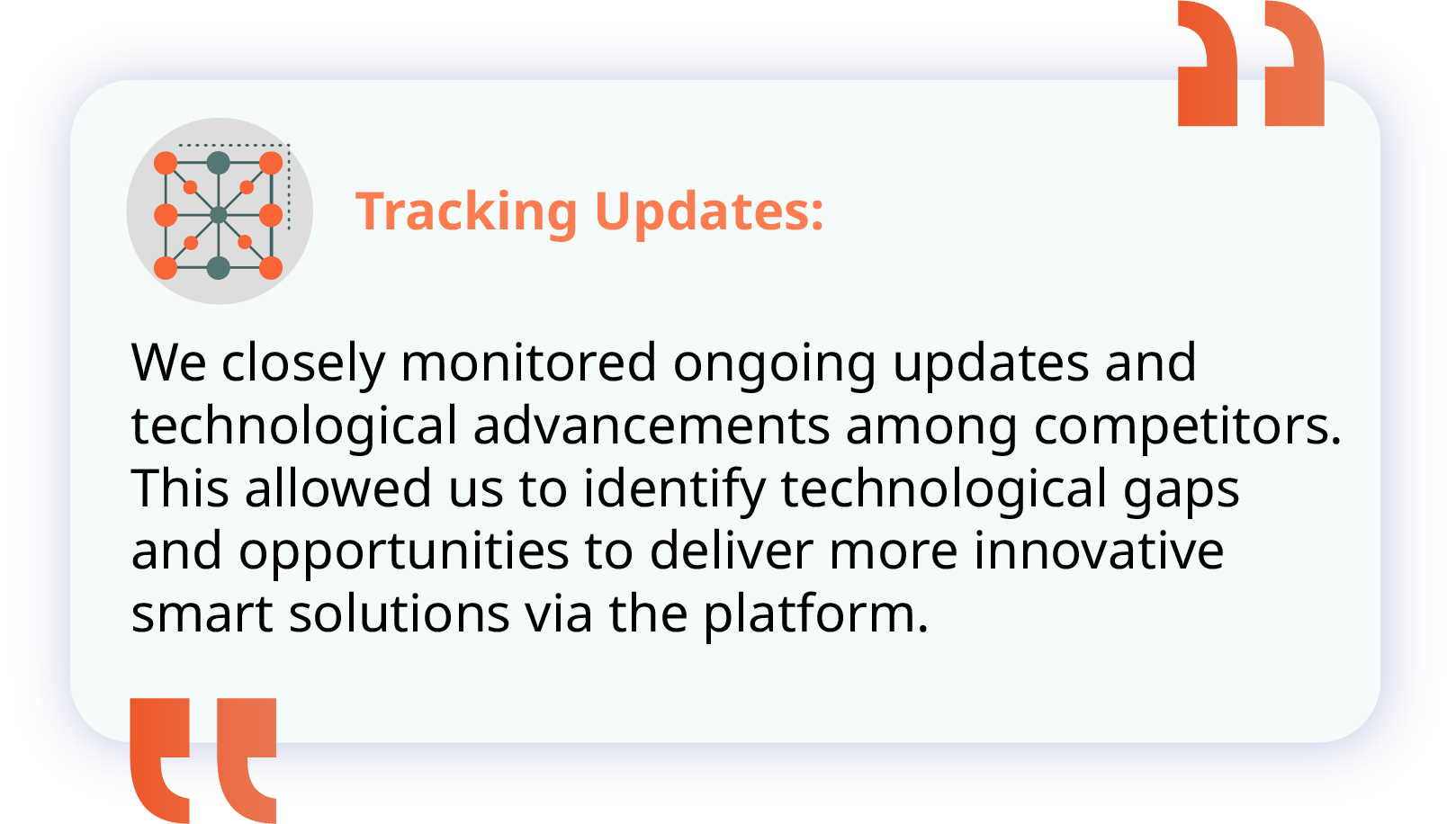 Tracking Updates:

We closely monitored ongoing updates and technological advancements among competitors. This allowed us to identify technological gaps and opportunities to deliver more innovative smart solutions via the platform.